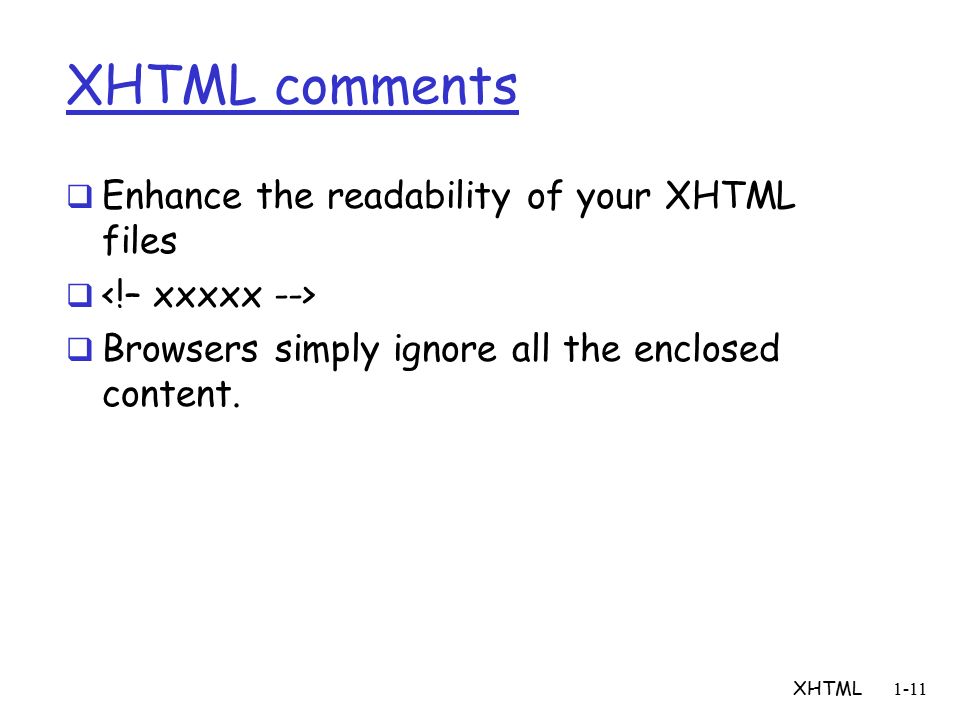 XHTML comments

❑ Enhance the readability of your XHTML files

❑ <!– xxxxx -->

❑ Browsers simply ignore all the enclosed content.

XHTML 1-11